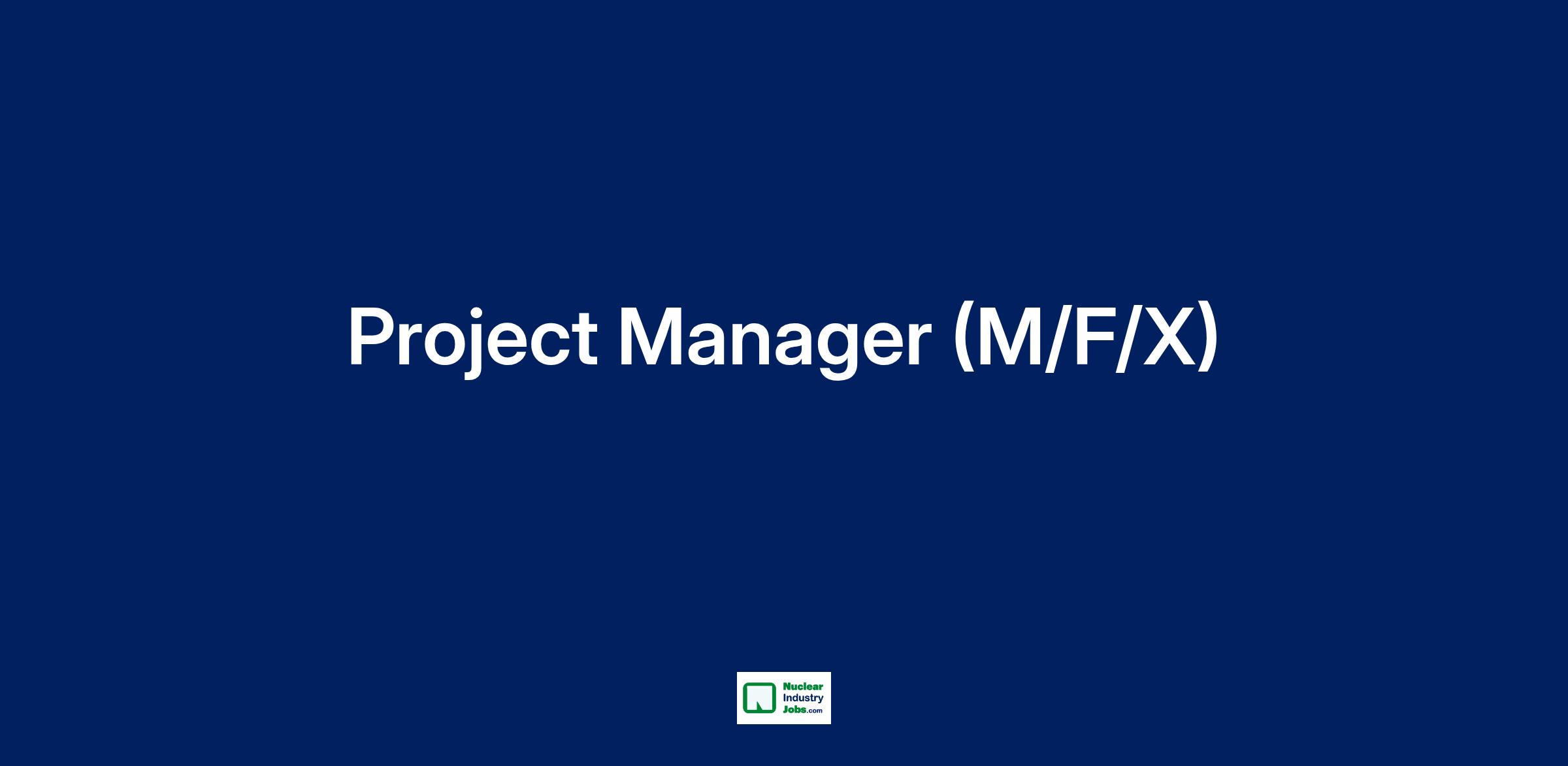 Project Manager (M/F/X)

Nuclear
Industry
Jobs.com